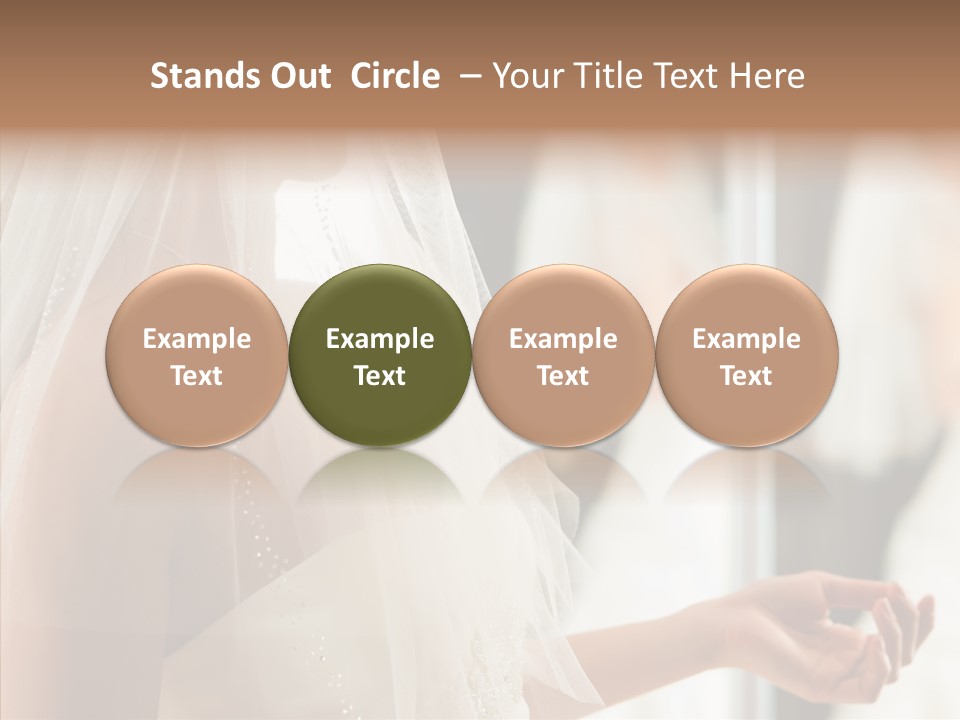 Stands Out Circle – Your Title Text Here

Example Text

Example Text

Example Text

Example Text